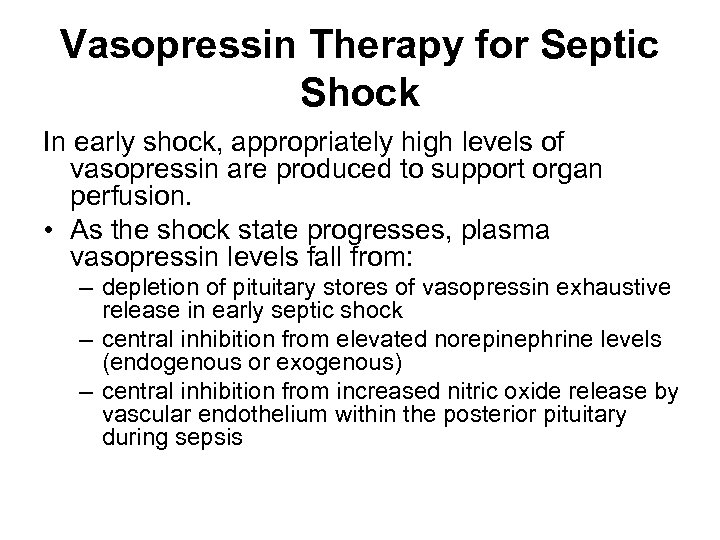 Vasopressin Therapy for Septic Shock

In early shock, appropriately high levels of vasopressin are produced to support organ perfusion.

• As the shock state progresses, plasma vasopressin levels fall from:
 – depletion of pituitary stores of vasopressin exhaustive release in early septic shock
 – central inhibition from elevated norepinephrine levels (endogenous or exogenous)
 – central inhibition from increased nitric oxide release by vascular endothelium within the posterior pituitary during sepsis